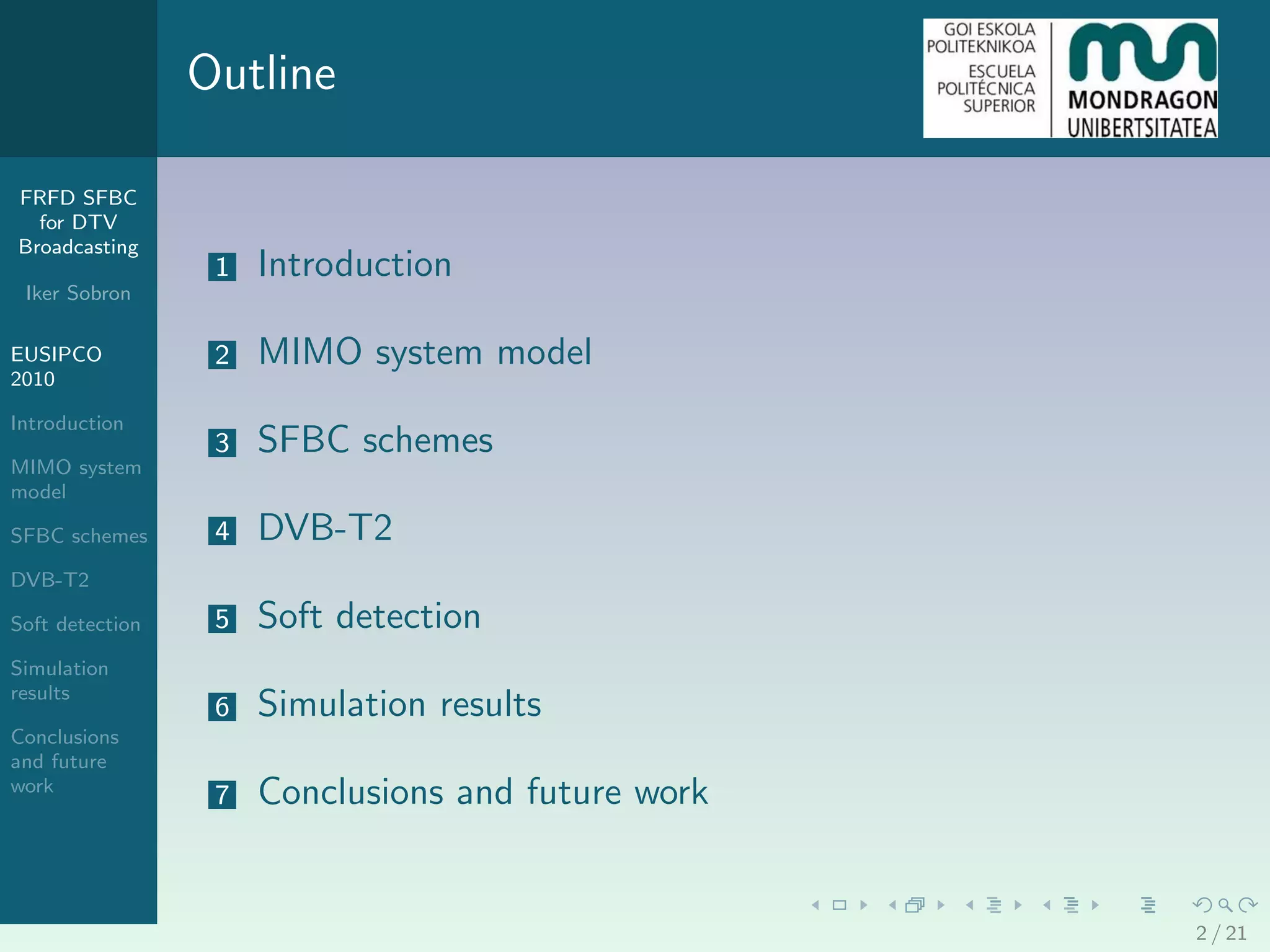 Outline

GOI ESKOLA POLITEKNIKOA
ESCUELA POLITÉCNICA SUPERIOR
MONDRAGON UNIBERTSITATEA

FRFD SFBC for DTV Broadcasting

Iker Sobron

EUSIPCO 2010

Introduction

MIMO system model

SFBC schemes

DVB-T2

Soft detection

Simulation results

Conclusions and future work

1 Introduction

2 MIMO system model

3 SFBC schemes

4 DVB-T2

5 Soft detection

6 Simulation results

7 Conclusions and future work

2 / 21